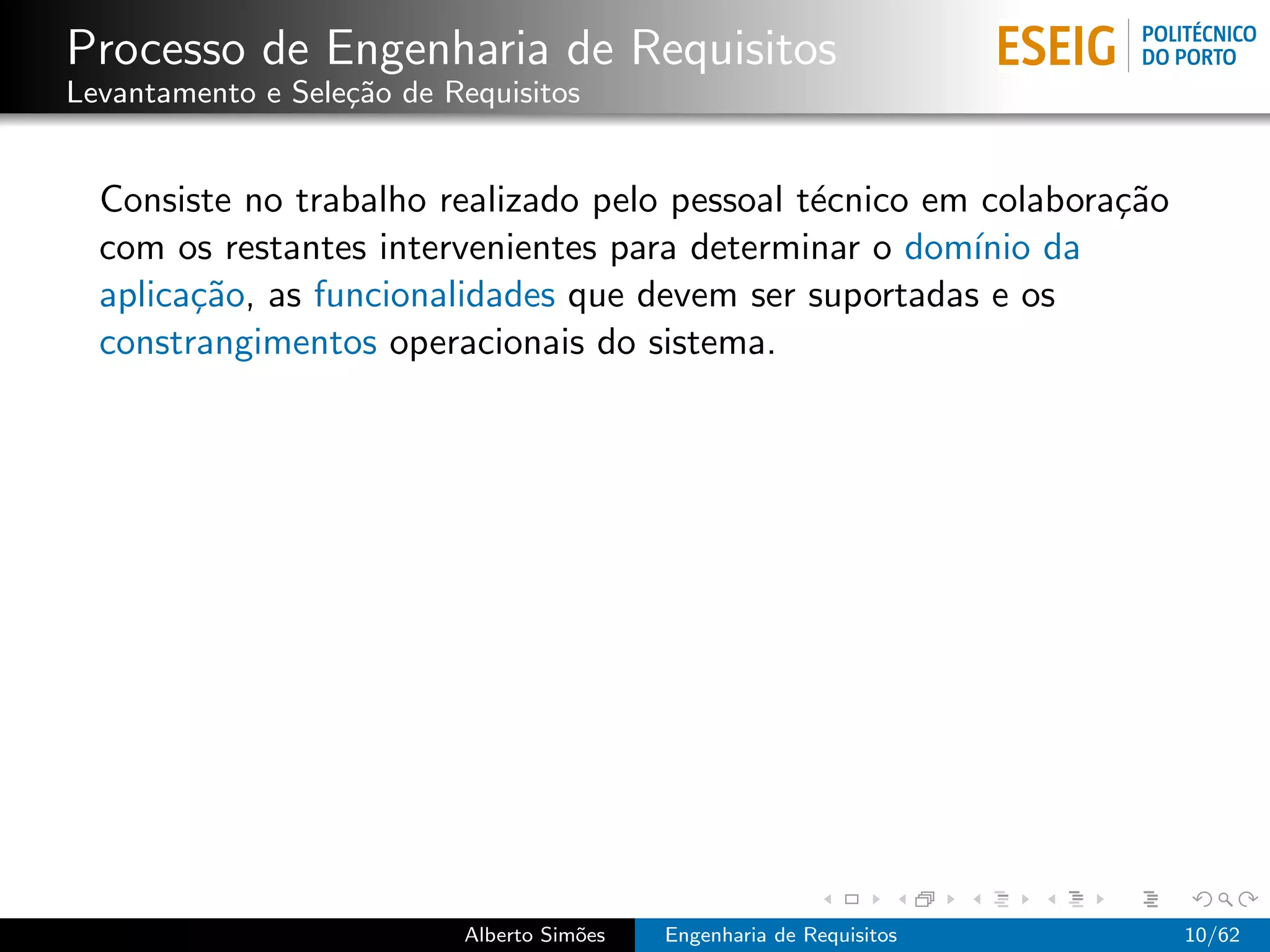 Processo de Engenharia de Requisitos
Levantamento e Seleção de Requisitos

ESEIG POLITÉCNICO DO PORTO

Consiste no trabalho realizado pelo pessoal técnico em colaboração com os restantes intervenientes para determinar o domínio da aplicação, as funcionalidades que devem ser suportadas e os constrangimentos operacionais do sistema.

Alberto Simões Engenharia de Requisitos 10/62